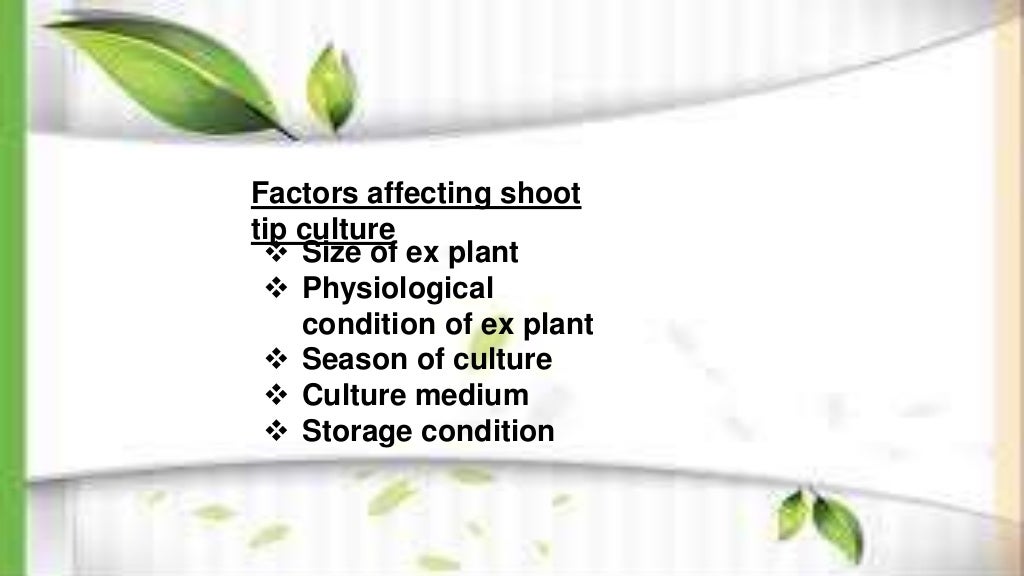 Factors affecting shoot tip culture

❖ Size of ex plant
❖ Physiological condition of ex plant
❖ Season of culture
❖ Culture medium
❖ Storage condition